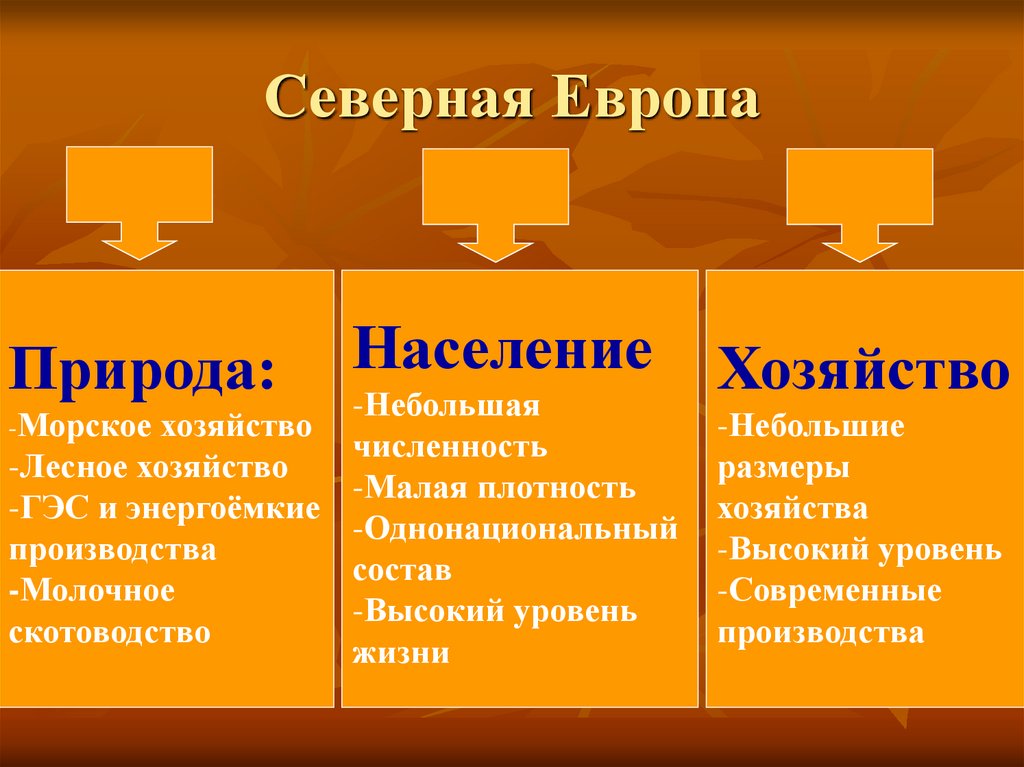 Северная Европа

Природа:
-Морское хозяйство
-Лесное хозяйство
-ГЭС и энергоёмкие производства
-Молочное скотоводство

Население
-Небольшая численность
-Малая плотность
-Однонациональный состав
-Высокий уровень жизни

Хозяйство
-Небольшие размеры хозяйства
-Высокий уровень
-Современные производства